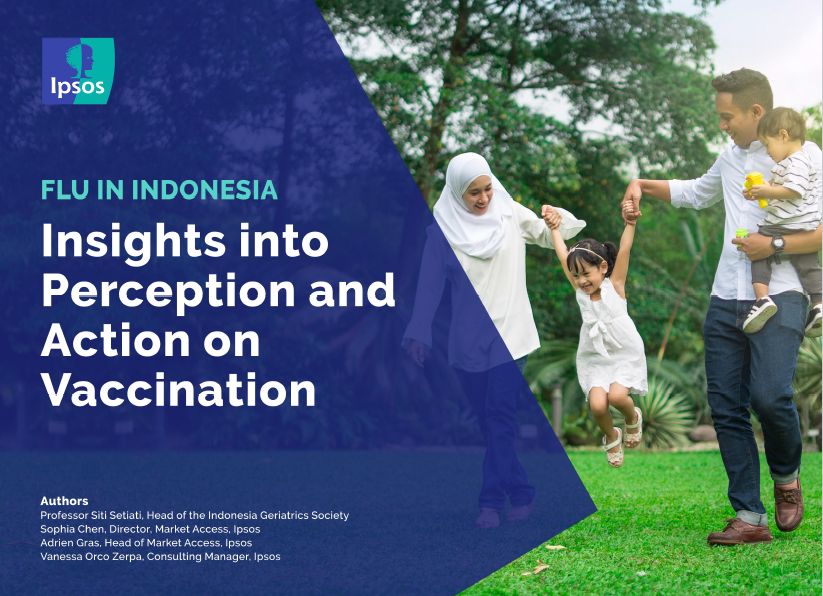 Ipsos

FLU IN INDONESIA

Insights into Perception and Action on Vaccination

Authors
Professor Siti Setiati, Head of the Indonesia Geriatrics Society
Sophia Chen, Director, Market Access, Ipsos
Adrien Gras, Head of Market Access, Ipsos
Vanessa Orco Zerpa, Consulting Manager, Ipsos